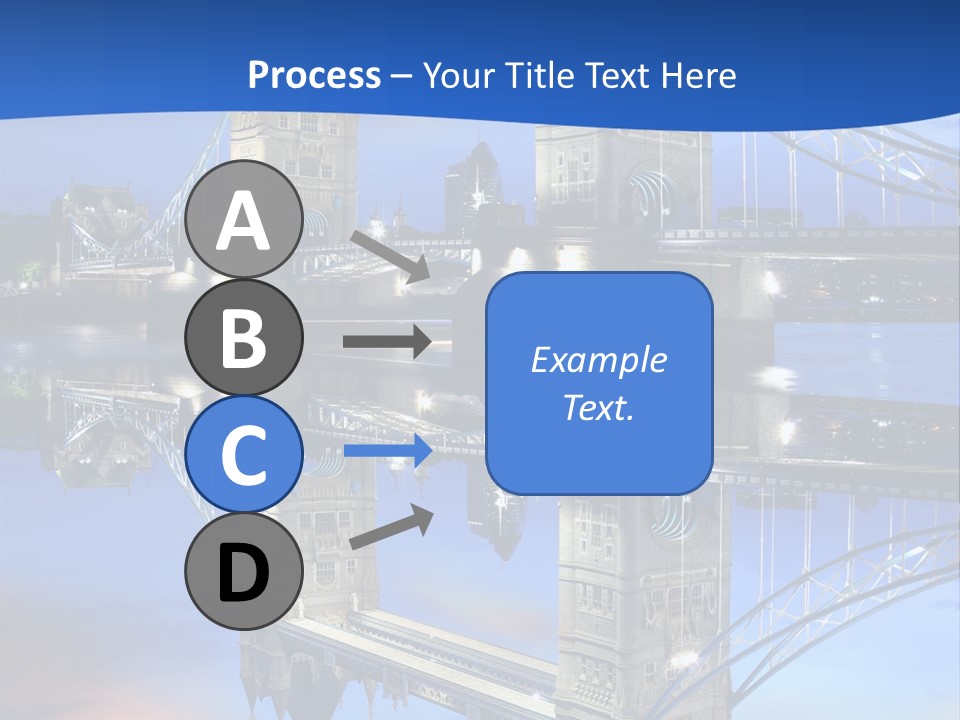 Process – Your Title Text Here

A

B

C

D

Example Text.